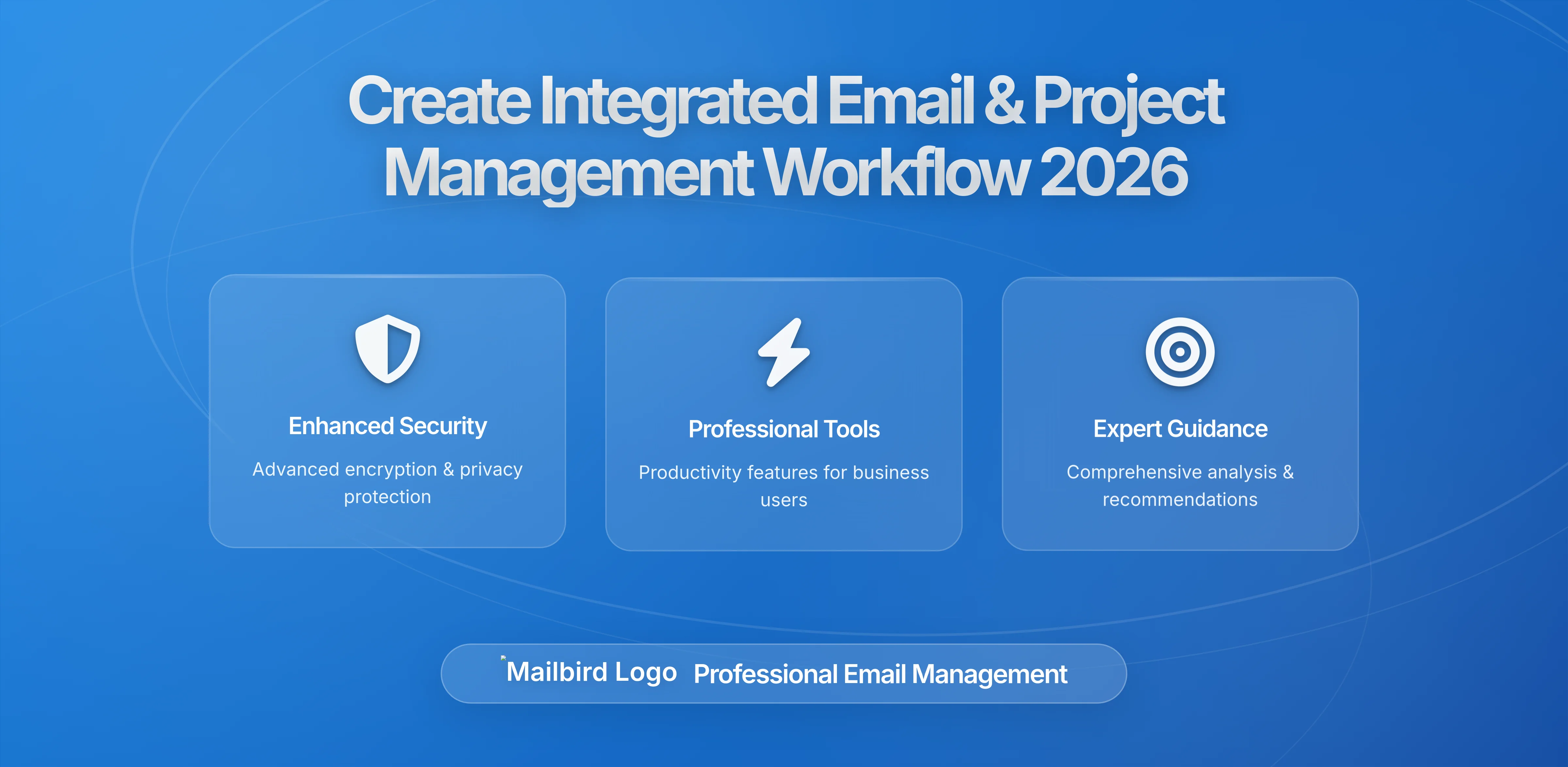 Create Integrated Email & Project Management Workflow 2026

Enhanced Security

Advanced encryption & privacy protection

Professional Tools

Productivity features for business users

Expert Guidance

Comprehensive analysis & recommendations

Mailbird Logo Professional Email Management